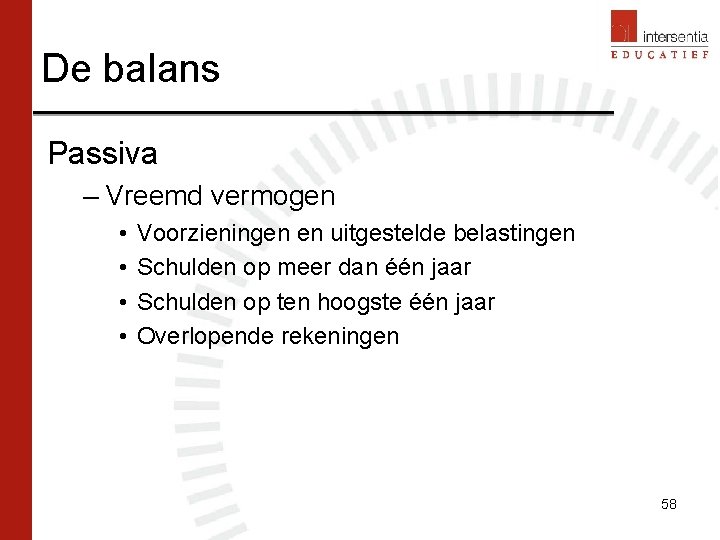 intersentia
EDUCATIEF

De balans

Passiva

– Vreemd vermogen

• Voorzieningen en uitgestelde belastingen
• Schulden op meer dan één jaar
• Schulden op ten hoogste één jaar
• Overlopende rekeningen

58